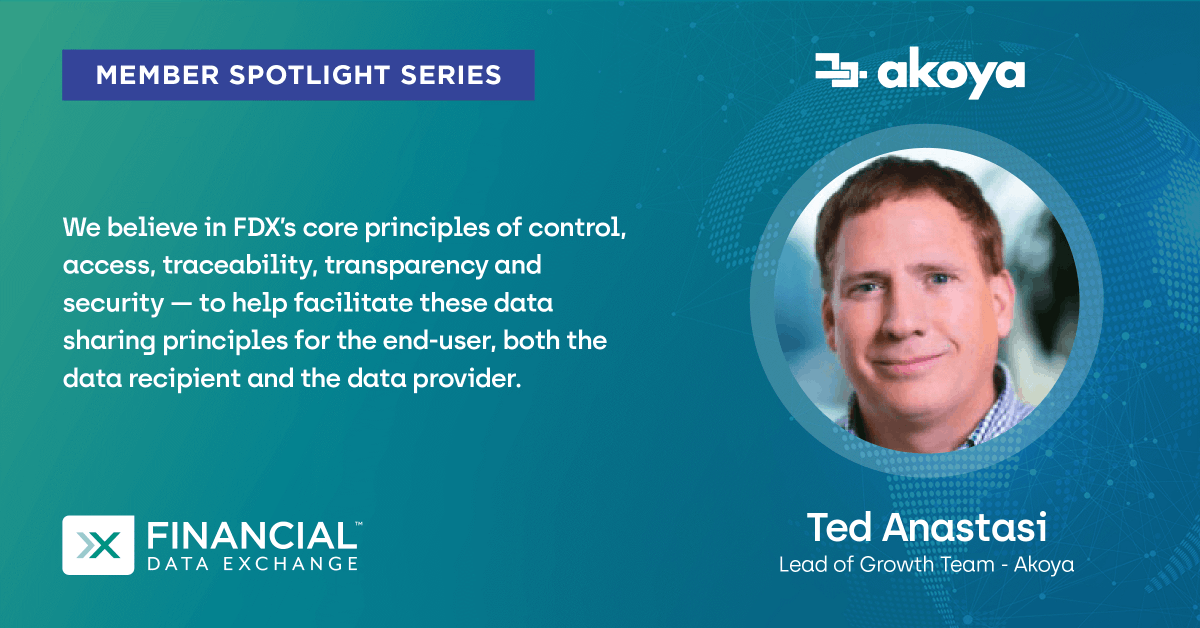 MEMBER SPOTLIGHT SERIES

akoya

We believe in FDX's core principles of control, access, traceability, transparency and security — to help facilitate these data sharing principles for the end-user, both the data recipient and the data provider.

FINANCIAL™
DATA EXCHANGE

Ted Anastasi
Lead of Growth Team - Akoya